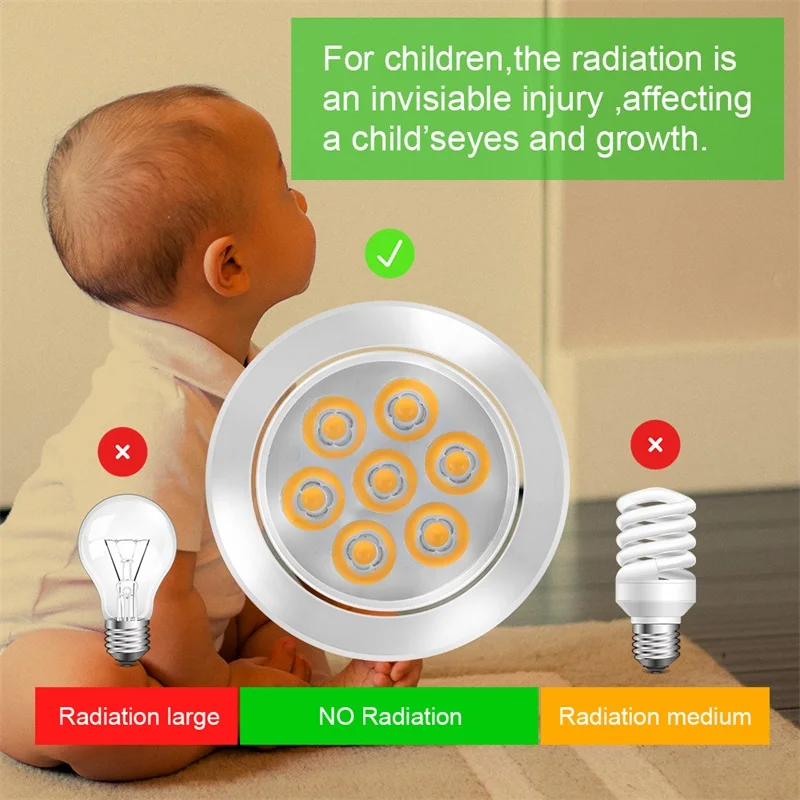 For children,the radiation is an invisiable injury ,affecting a child'seyes and growth.

Radiation large

NO Radiation

Radiation medium